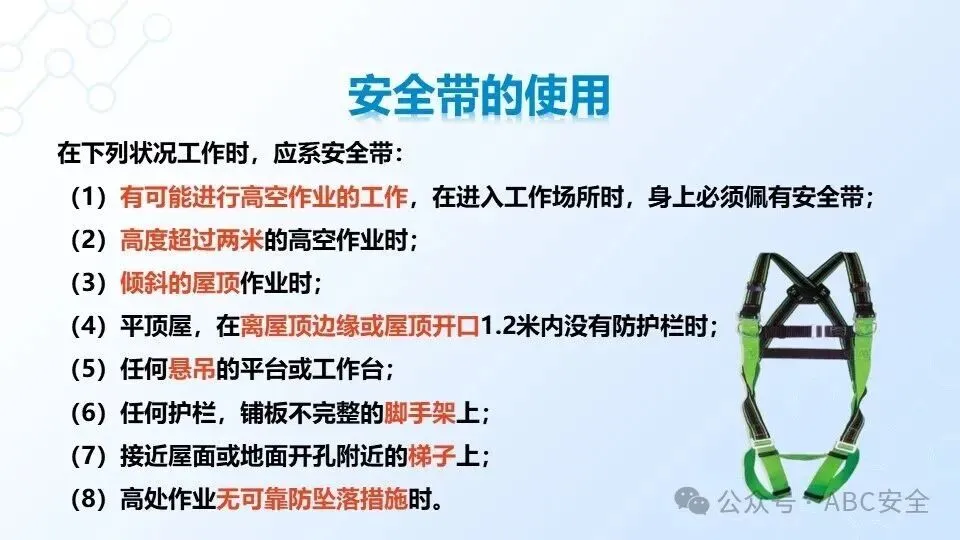 安全带的使用

在下列状况工作时，应系安全带：

（1）有可能进行高空作业的工作，在进入工作场所时，身上必须佩有安全带；

（2）高度超过两米的高空作业时；

（3）倾斜的屋顶作业时；

（4）平顶屋，在离屋顶边缘或屋顶开口1.2米内没有防护栏时；

（5）任何悬吊的平台或工作台；

（6）任何护栏，铺板不完整的脚手架上；

（7）接近屋面或地面开孔附近的梯子上；

（8）高处作业无可靠防坠落措施时。

公众号 · ABC安全